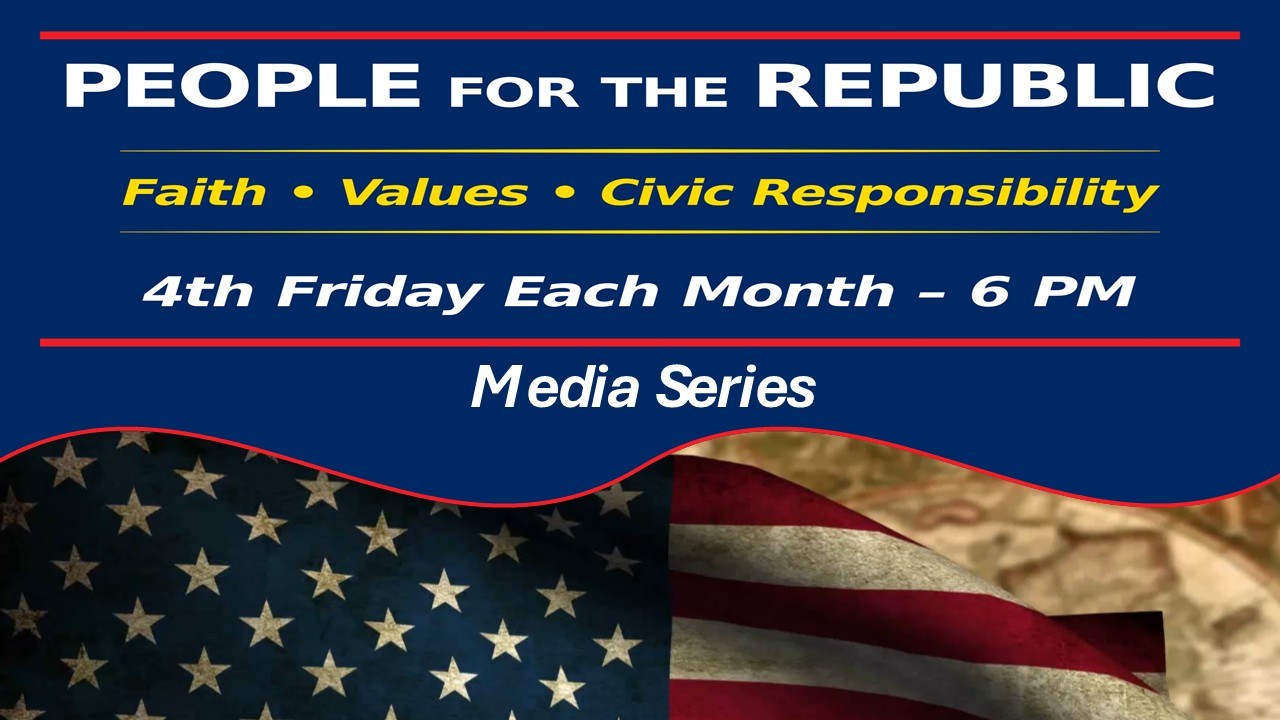 PEOPLE FOR THE REPUBLIC

Faith • Values • Civic Responsibility

4th Friday Each Month – 6 PM

Media Series